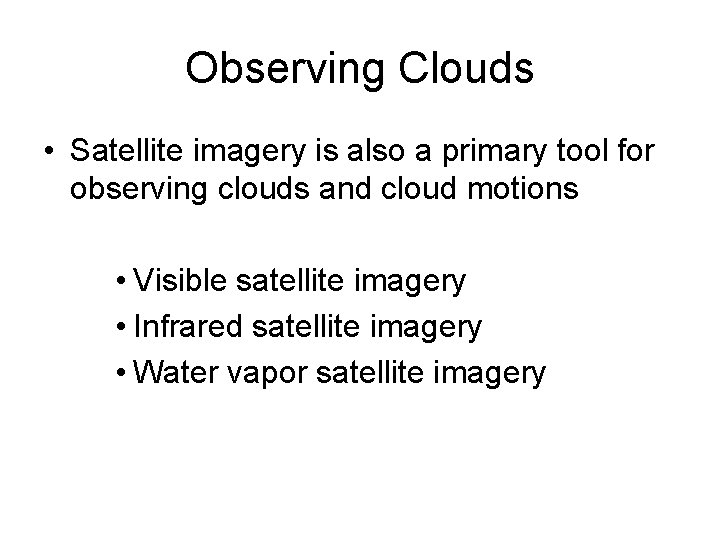 Observing Clouds

• Satellite imagery is also a primary tool for observing clouds and cloud motions

• Visible satellite imagery
• Infrared satellite imagery
• Water vapor satellite imagery